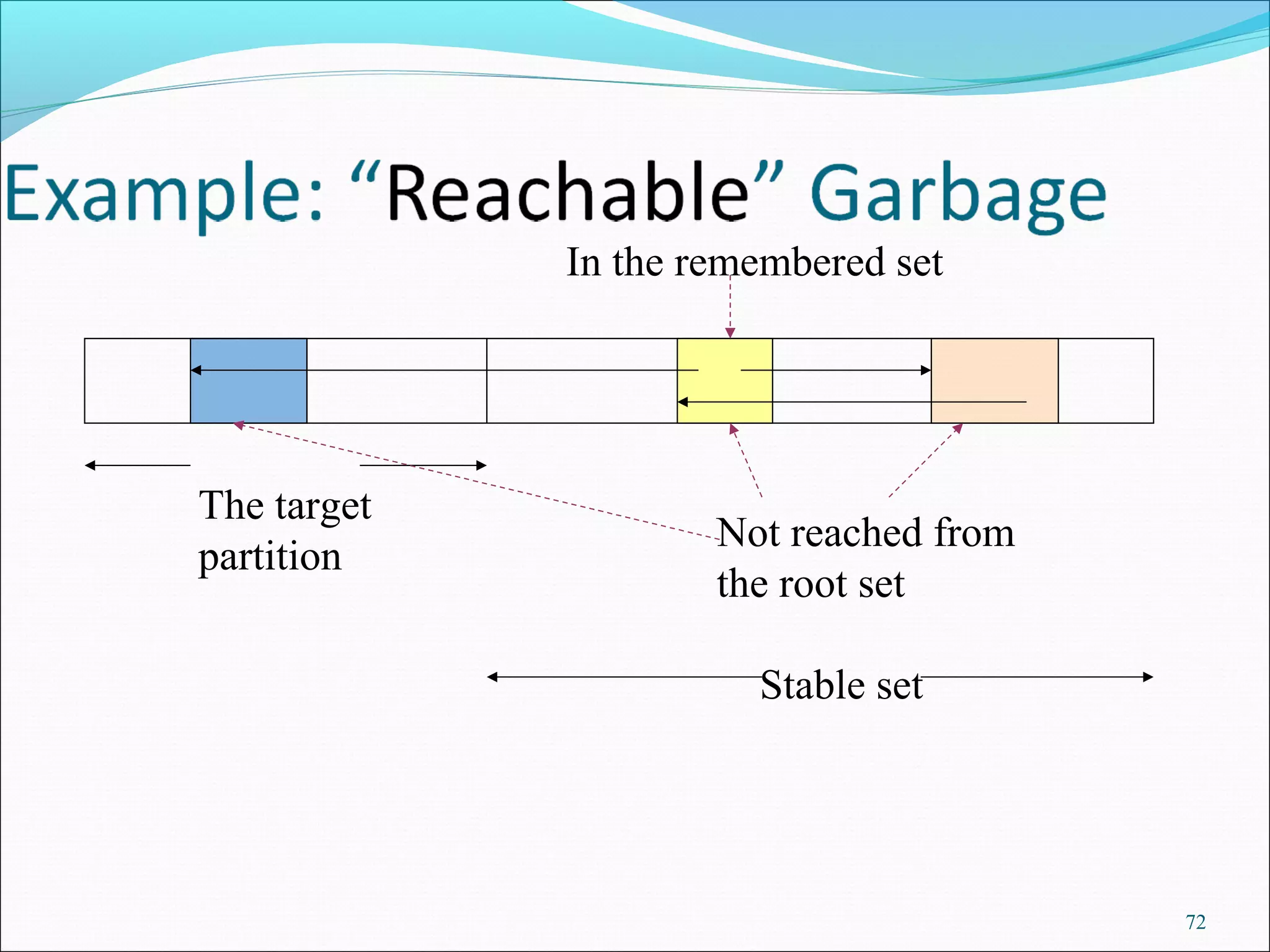 Example: “Reachable” Garbage

In the remembered set

The target partition

Not reached from the root set

Stable set

72